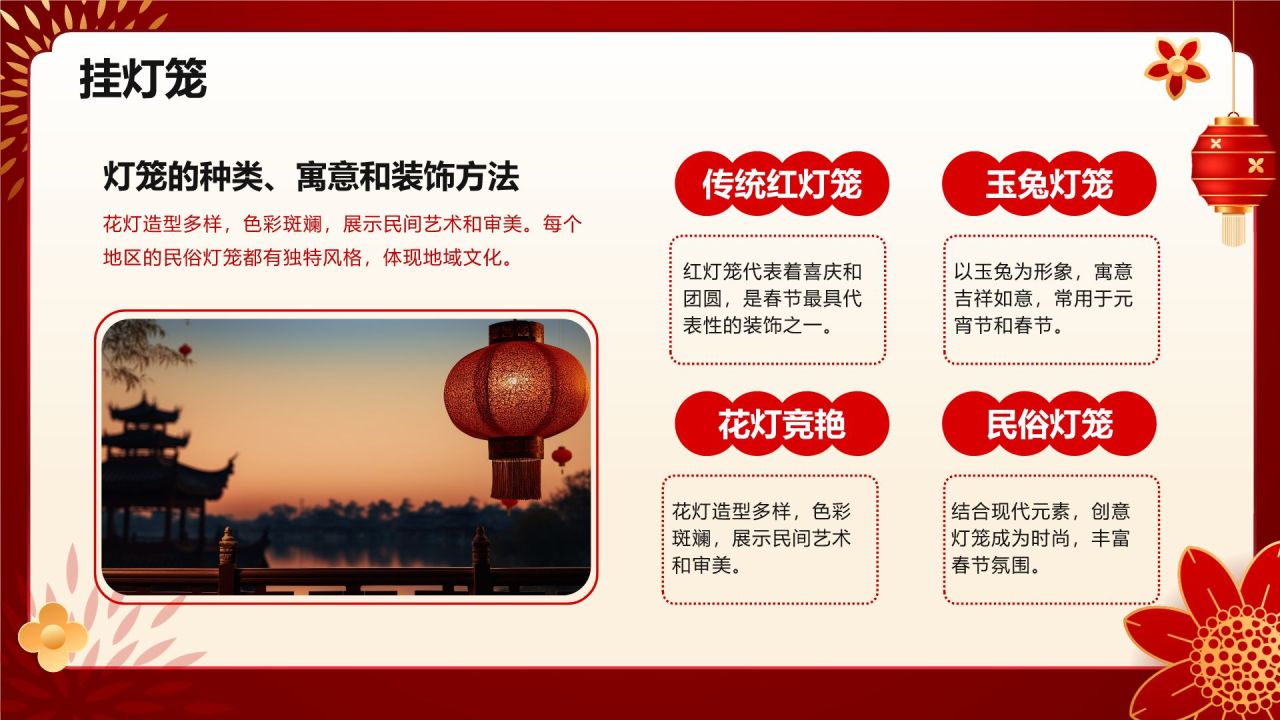 挂灯笼

灯笼的种类、寓意和装饰方法

花灯造型多样，色彩斑斓，展示民间艺术和审美。每个地区的民俗灯笼都有独特风格，体现地域文化。

传统红灯笼

红灯笼代表着喜庆和团圆，是春节最具代表性的装饰之一。

玉兔灯笼

以玉兔为形象，寓意吉祥如意，常用于元宵节和春节。

花灯竞艳

花灯造型多样，色彩斑斓，展示民间艺术和审美。

民俗灯笼

结合现代元素，创意灯笼成为时尚，丰富春节氛围。